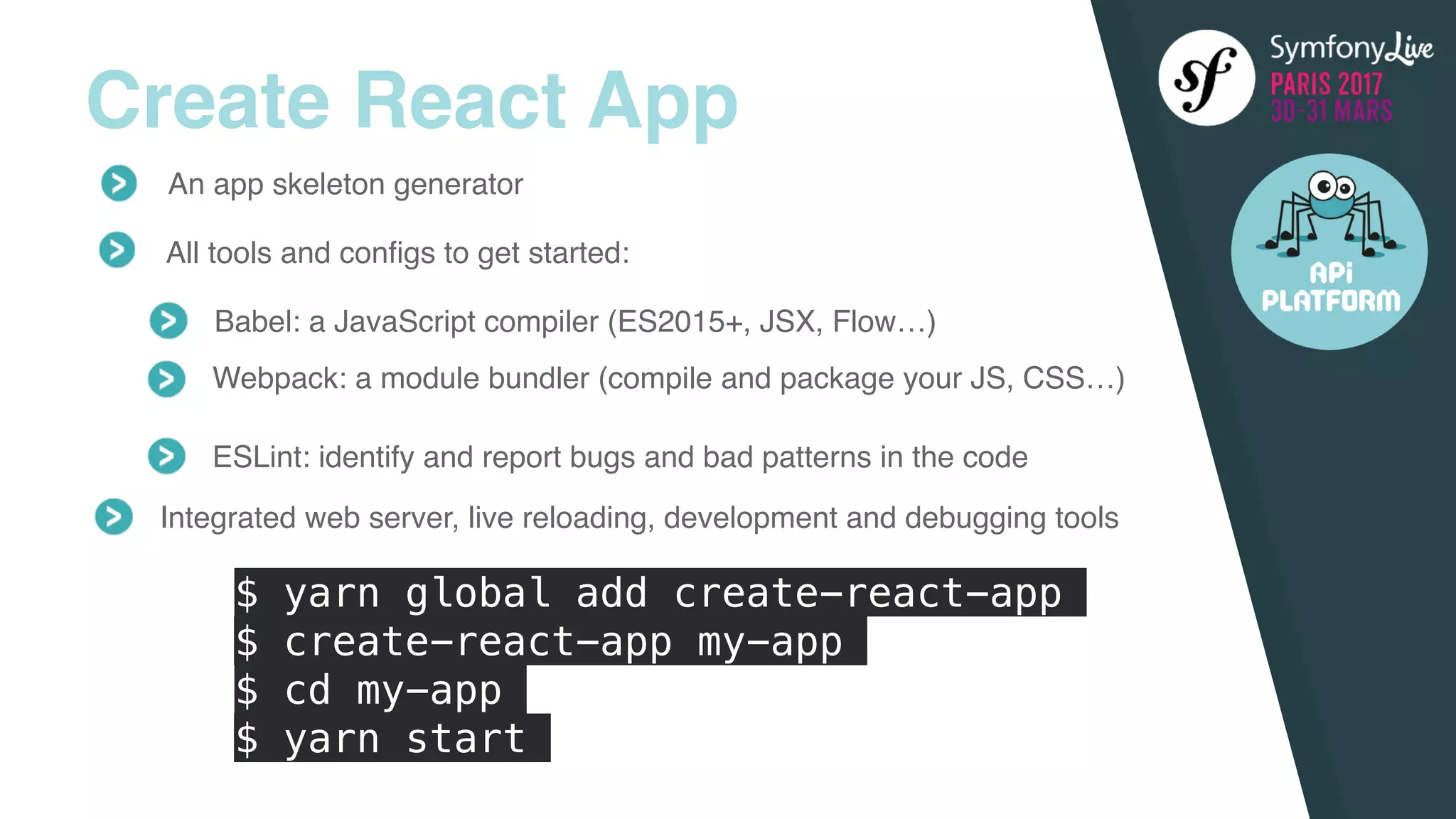 Create React App

An app skeleton generator

All tools and configs to get started:

Babel: a JavaScript compiler (ES2015+, JSX, Flow…)

Webpack: a module bundler (compile and package your JS, CSS…)

ESLint: identify and report bugs and bad patterns in the code

Integrated web server, live reloading, development and debugging tools

$ yarn global add create-react-app
$ create-react-app my-app
$ cd my-app
$ yarn start

sf

SymfonyLive
PARIS 2017
30-31 MARS

API
PLATFORM